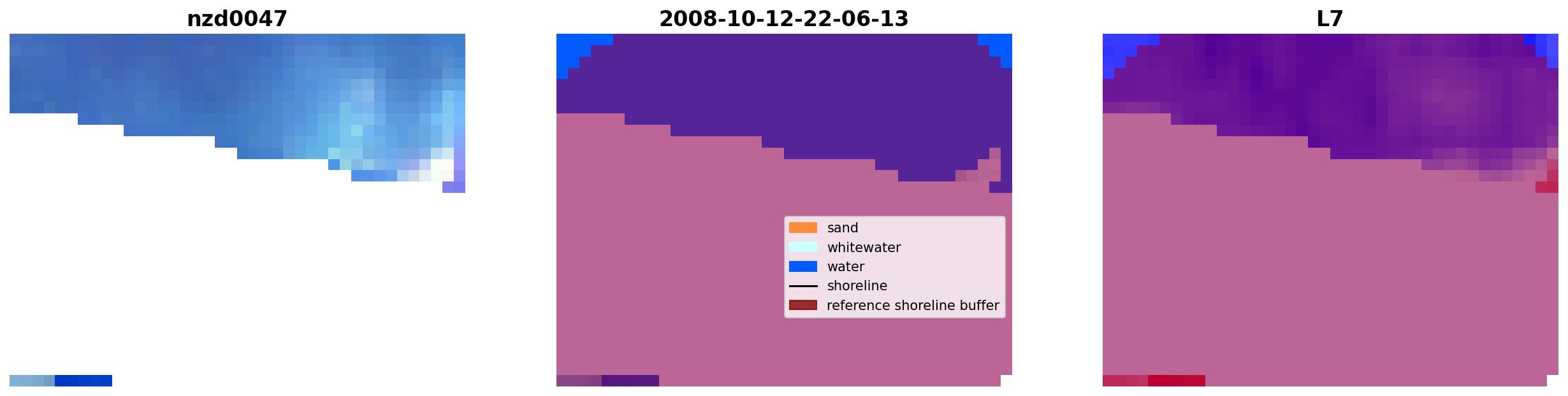 nzd0047

2008-10-12-22-06-13

sand
whitewater
water
shoreline
reference shoreline buffer

L7